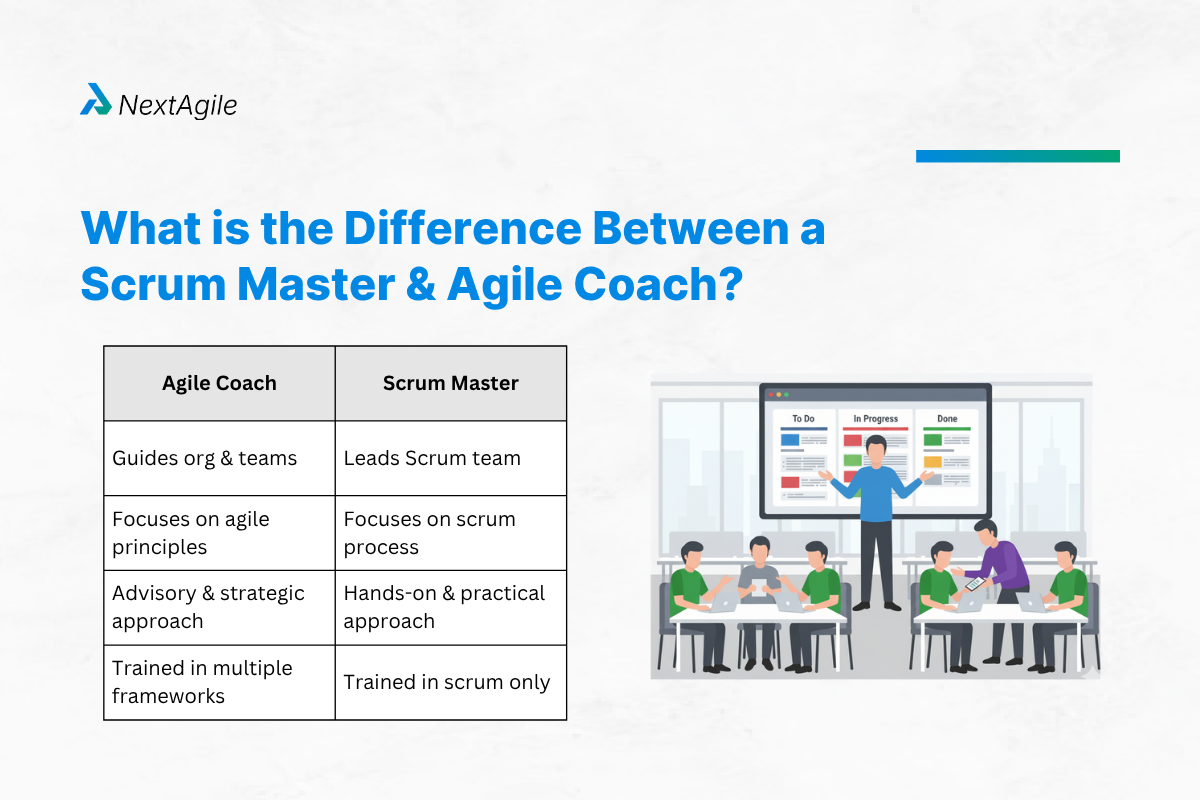 NextAgile

What is the Difference Between a Scrum Master & Agile Coach?

| Agile Coach | Scrum Master |
|---|---|
| Guides org & teams | Leads Scrum team |
| Focuses on agile principles | Focuses on scrum process |
| Advisory & strategic approach | Hands-on & practical approach |
| Trained in multiple frameworks | Trained in scrum only |

To Do
In Progress
Done